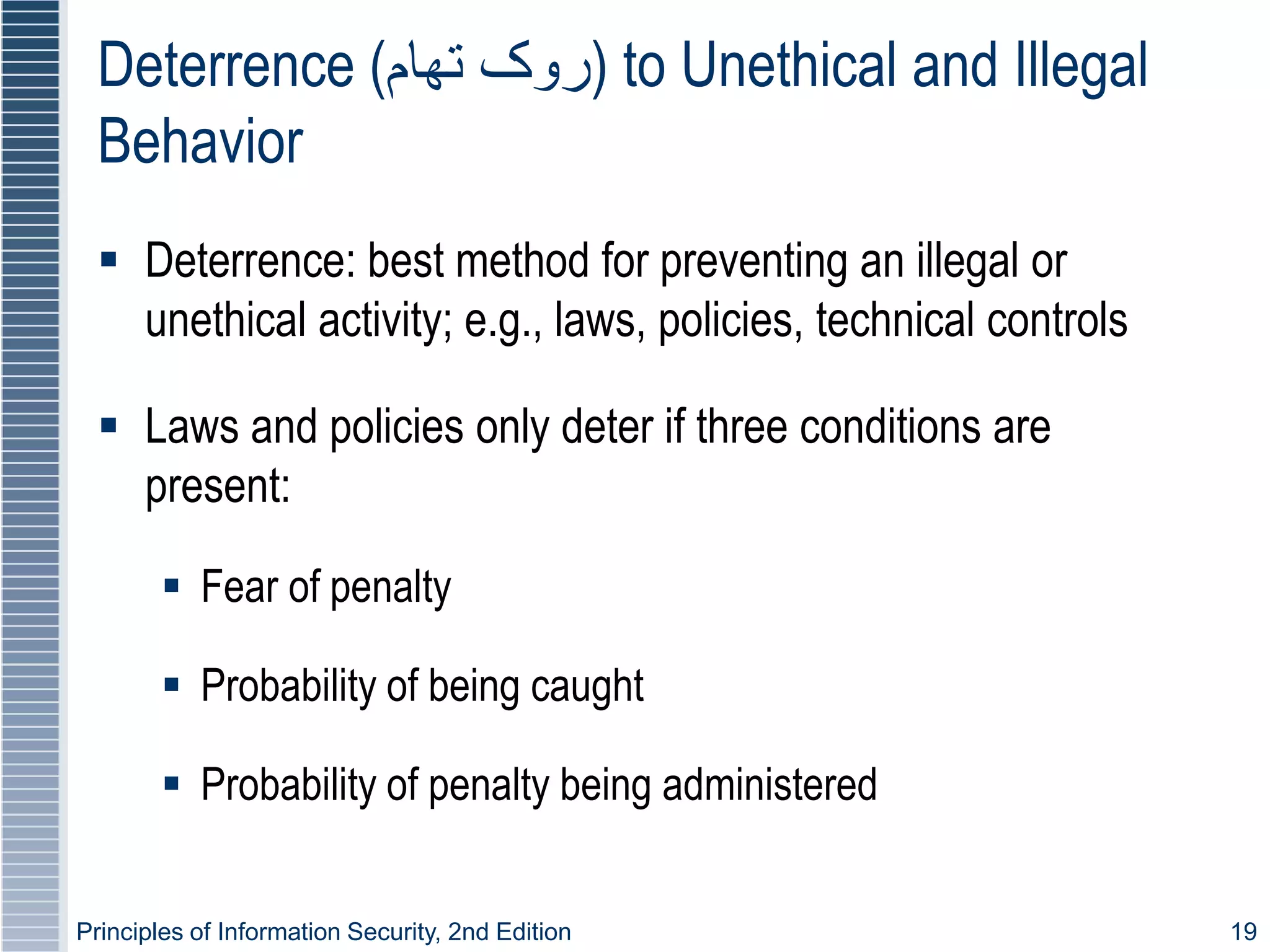 Deterrence (روک تھام) to Unethical and Illegal Behavior

▪ Deterrence: best method for preventing an illegal or unethical activity; e.g., laws, policies, technical controls

▪ Laws and policies only deter if three conditions are present:

▪ Fear of penalty

▪ Probability of being caught

▪ Probability of penalty being administered

Principles of Information Security, 2nd Edition

19